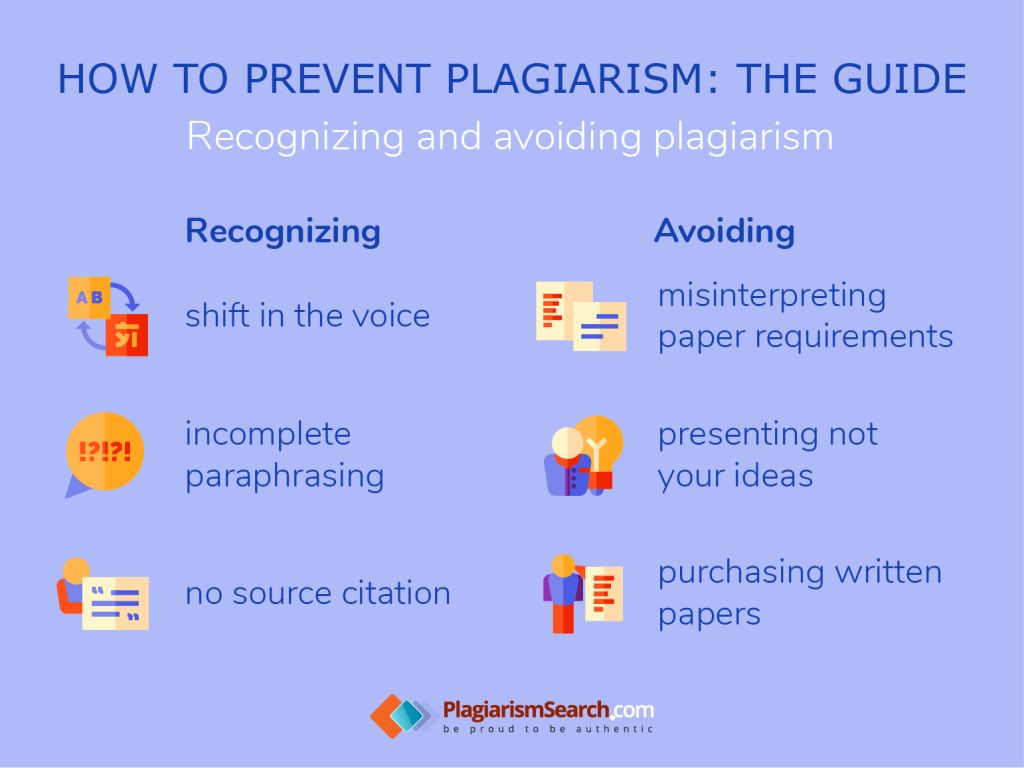 HOW TO PREVENT PLAGIARISM: THE GUIDE

Recognizing and avoiding plagiarism

Recognizing

AB

shift in the voice

!?!?!

incomplete paraphrasing

no source citation

Avoiding

misinterpreting paper requirements

presenting not your ideas

purchasing written papers

PlagiarismSearch.com
be proud to be authentic